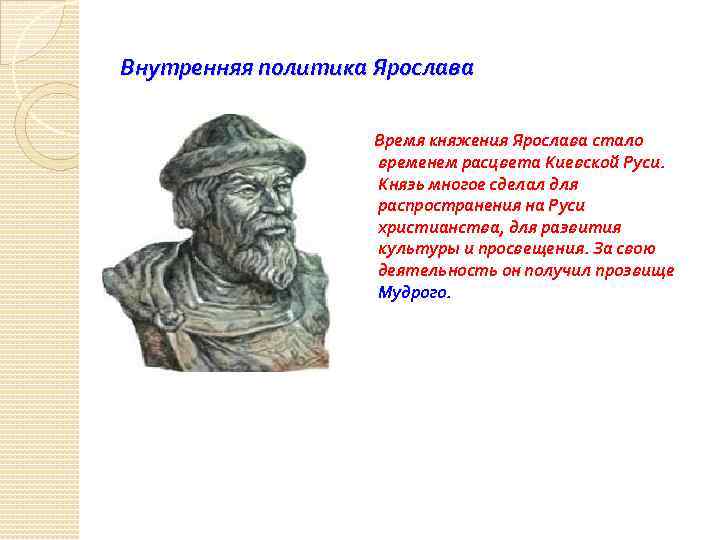 Внутренняя политика Ярослава

Время княжения Ярослава стало временем расцвета Киевской Руси. Князь многое сделал для распространения на Руси христианства, для развития культуры и просвещения. За свою деятельность он получил прозвище Мудрого.